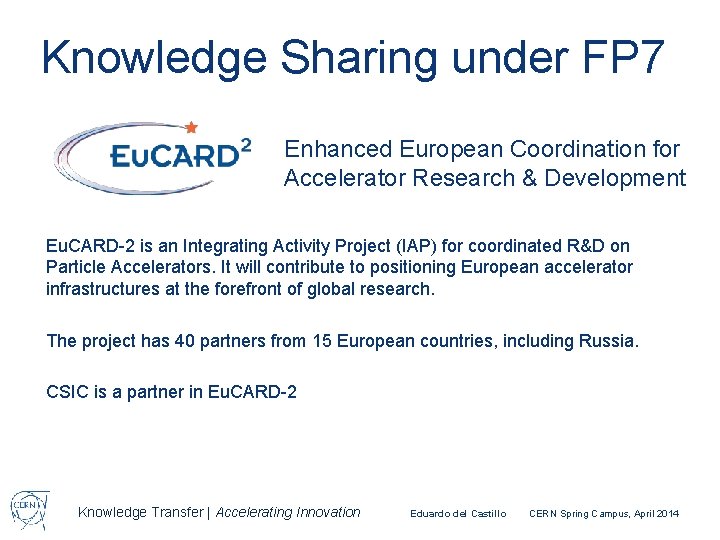 Knowledge Sharing under FP7

EuCARD$^2$

Enhanced European Coordination for Accelerator Research & Development

EuCARD-2 is an Integrating Activity Project (IAP) for coordinated R&D on Particle Accelerators. It will contribute to positioning European accelerator infrastructures at the forefront of global research.

The project has 40 partners from 15 European countries, including Russia.

CSIC is a partner in EuCARD-2

CERN

Knowledge Transfer | Accelerating Innovation

Eduardo del Castillo

CERN Spring Campus, April 2014